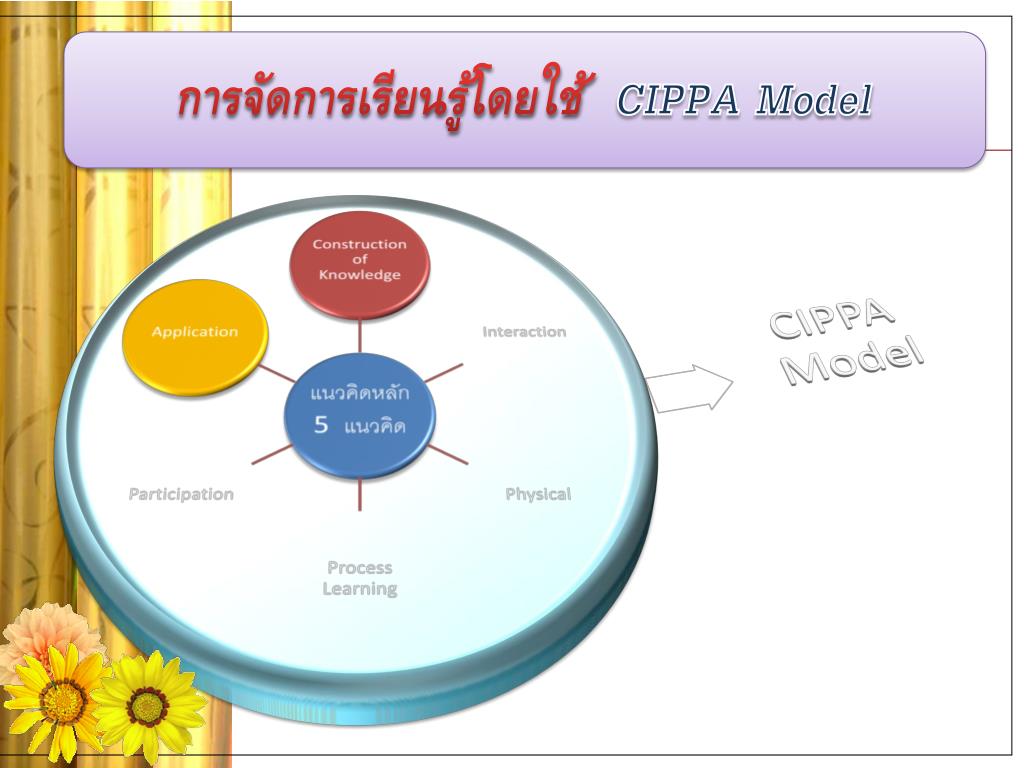 การจัดการเรียนรู้โดยใช้ CIPPA Model

Construction of Knowledge

Application

Interaction

แนวคิดหลัก 5 แนวคิด

Participation

Physical

Process Learning

CIPPA Model